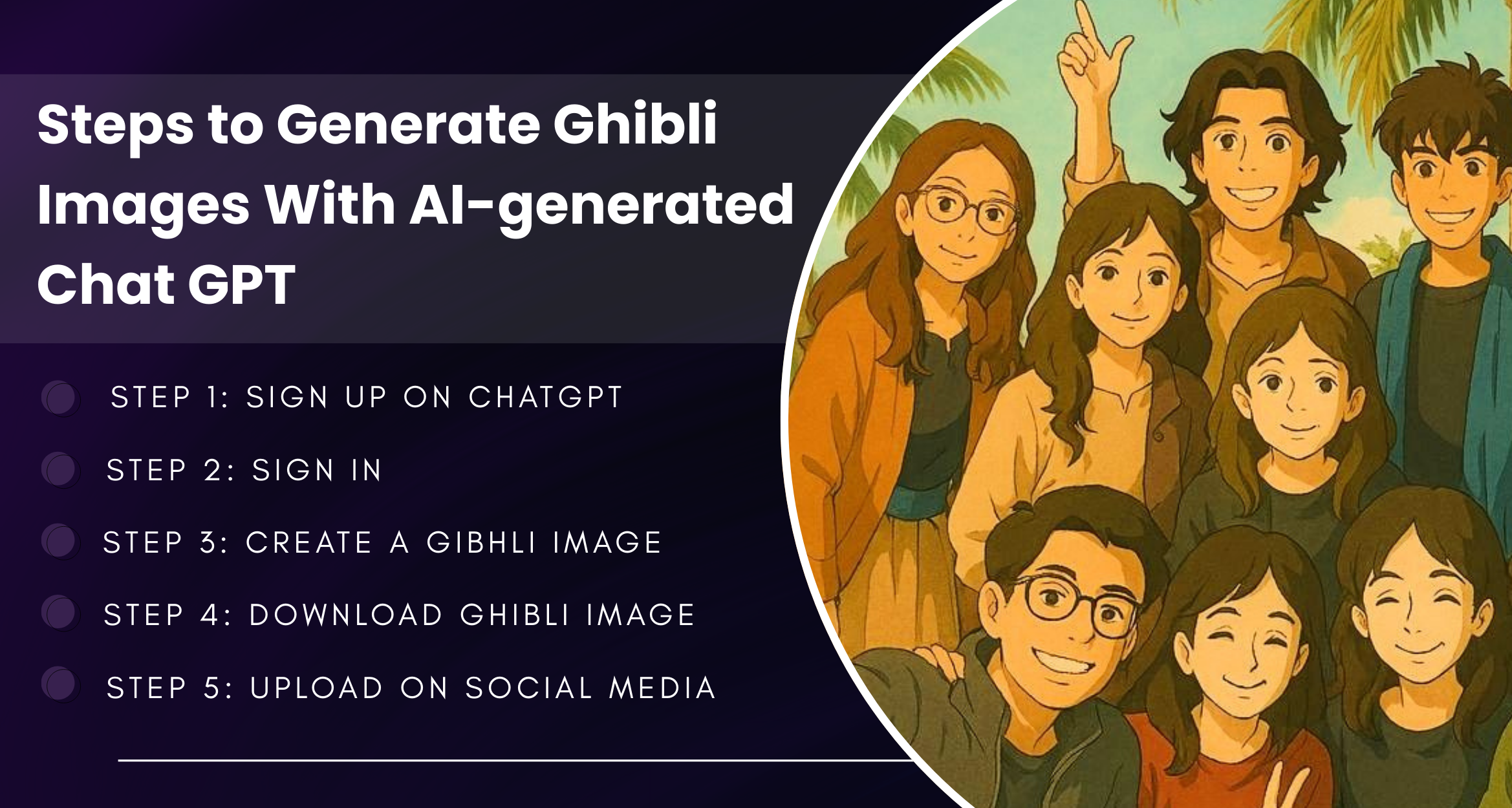 Steps to Generate Ghibli Images With AI-generated Chat GPT

STEP 1: SIGN UP ON CHATGPT

STEP 2: SIGN IN

STEP 3: CREATE A GIBHLI IMAGE

STEP 4: DOWNLOAD GHIBLI IMAGE

STEP 5: UPLOAD ON SOCIAL MEDIA